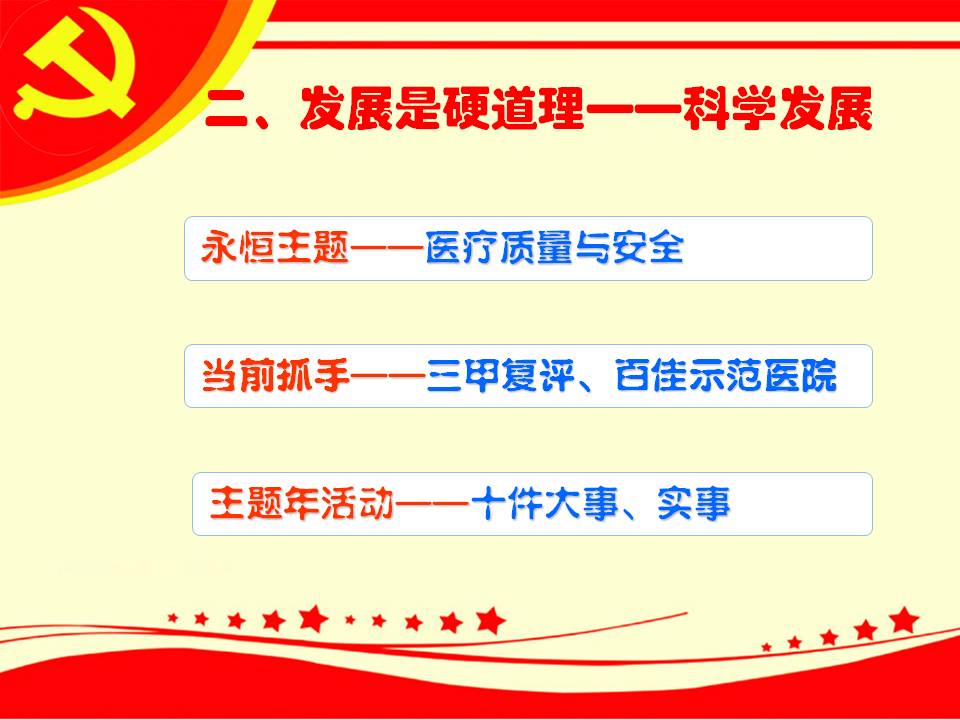 二、发展是硬道理——科学发展

永恒主题——医疗质量与安全

当前抓手——三甲复评、百佳示范医院

主题年活动——十件大事、实事